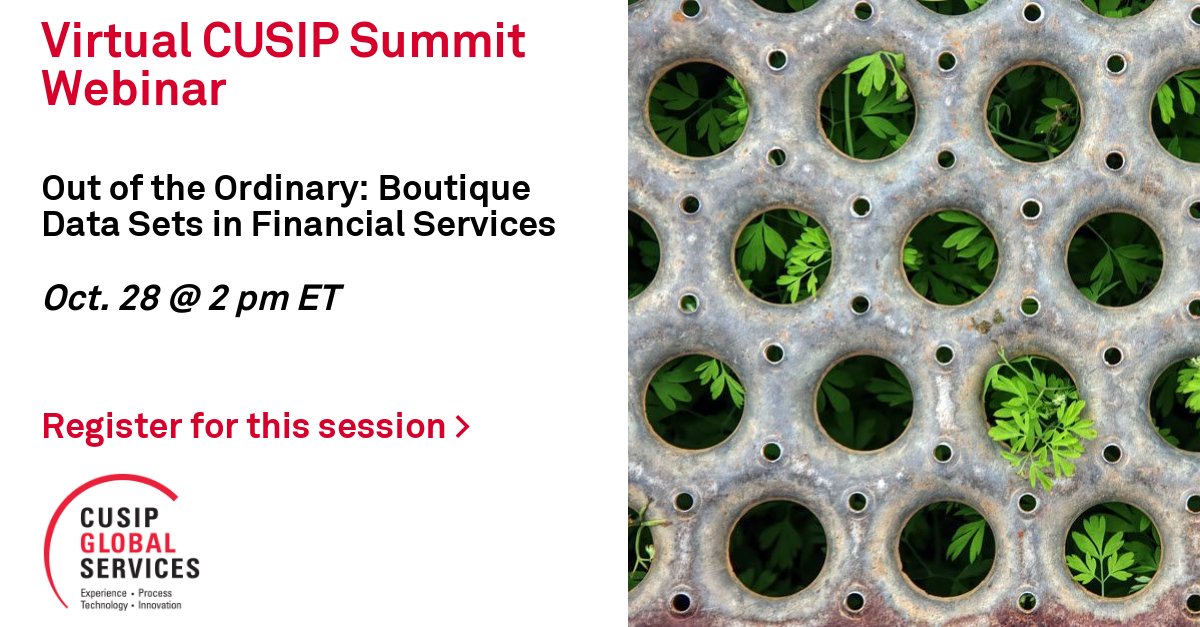 Virtual CUSIP Summit Webinar

Out of the Ordinary: Boutique Data Sets in Financial Services

Oct. 28 @ 2 pm ET

Register for this session >

CUSIP GLOBAL SERVICES
Experience • Process
Technology • Innovation